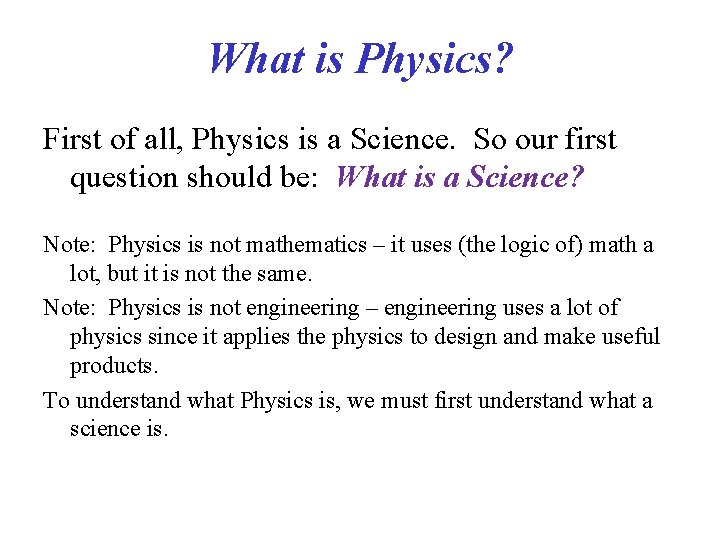 What is Physics?

First of all, Physics is a Science. So our first question should be: What is a Science?

Note: Physics is not mathematics – it uses (the logic of) math a lot, but it is not the same.

Note: Physics is not engineering – engineering uses a lot of physics since it applies the physics to design and make useful products.

To understand what Physics is, we must first understand what a science is.